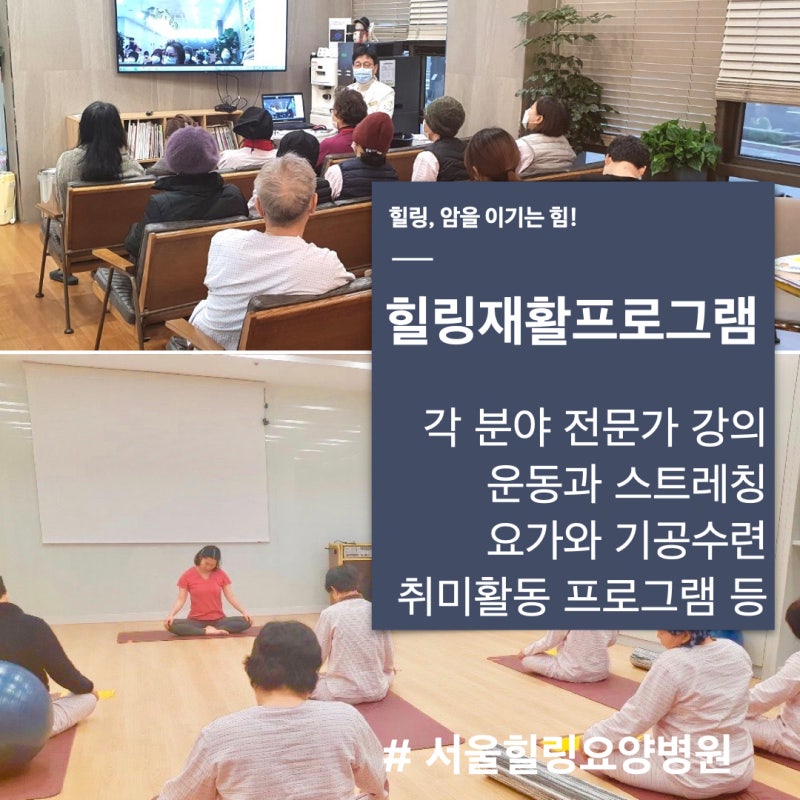 힐링, 암을 이기는 힘!

힐링재활프로그램

각 분야 전문가 강의
운동과 스트레칭
요가와 기공수련
취미활동 프로그램 등

# 서울힐링요양병원